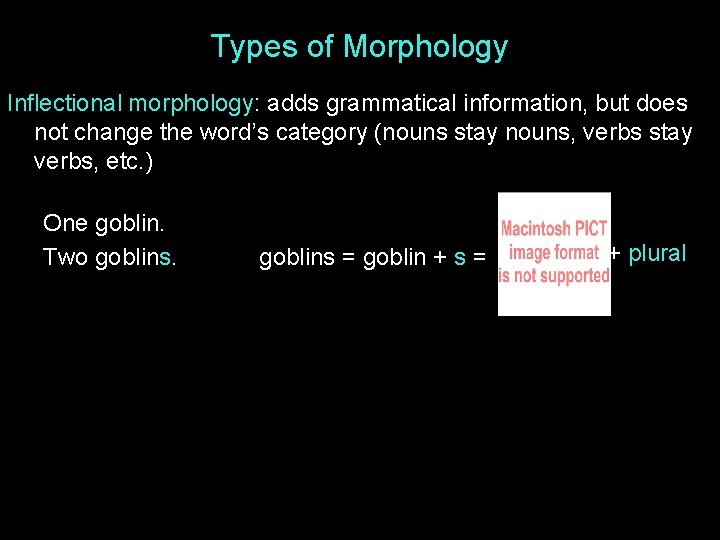 Types of Morphology

Inflectional morphology: adds grammatical information, but does not change the word's category (nouns stay nouns, verbs stay verbs, etc.)

One goblin.

Two goblins.

goblins = goblin + s = Macintosh PICT image format is not supported + plural